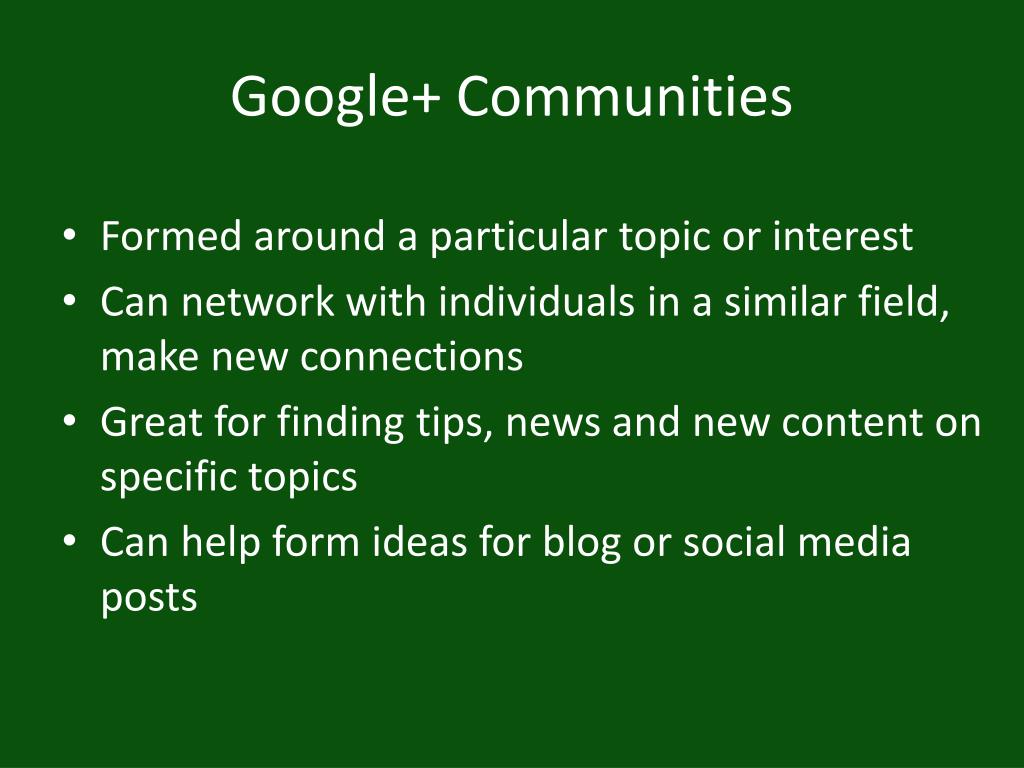 Google+ Communities

• Formed around a particular topic or interest
• Can network with individuals in a similar field, make new connections
• Great for finding tips, news and new content on specific topics
• Can help form ideas for blog or social media posts